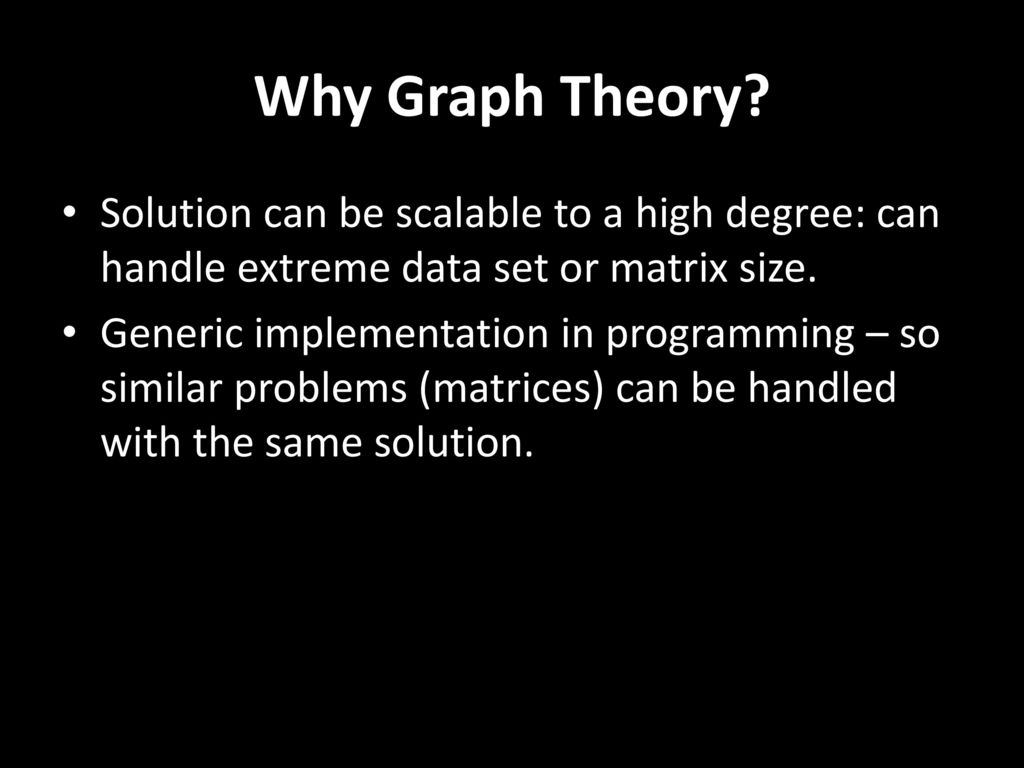 Why Graph Theory?

• Solution can be scalable to a high degree: can handle extreme data set or matrix size.

• Generic implementation in programming – so similar problems (matrices) can be handled with the same solution.